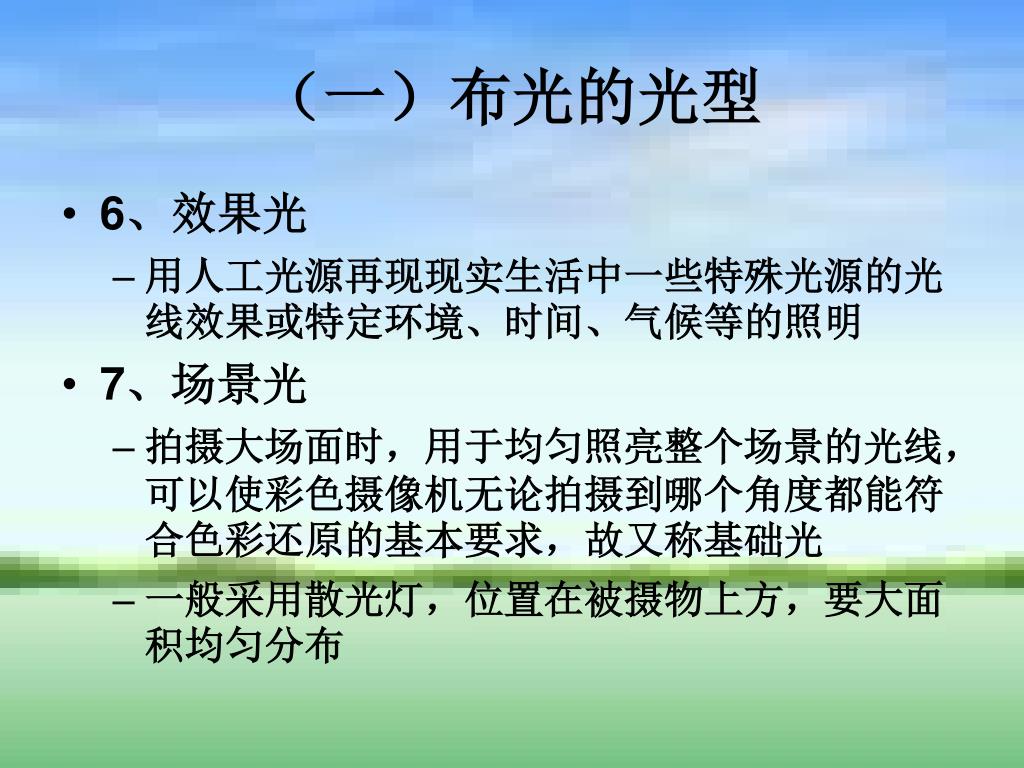 （一）布光的光型

• 6、效果光
  – 用人工光源再现现实生活中一些特殊光源的光线效果或特定环境、时间、气候等的照明
• 7、场景光
  – 拍摄大场面时，用于均匀照亮整个场景的光线，可以使彩色摄像机无论拍摄到哪个角度都能符合色彩还原的基本要求，故又称基础光
  – 一般采用散光灯，位置在被摄物上方，要大面积均匀分布